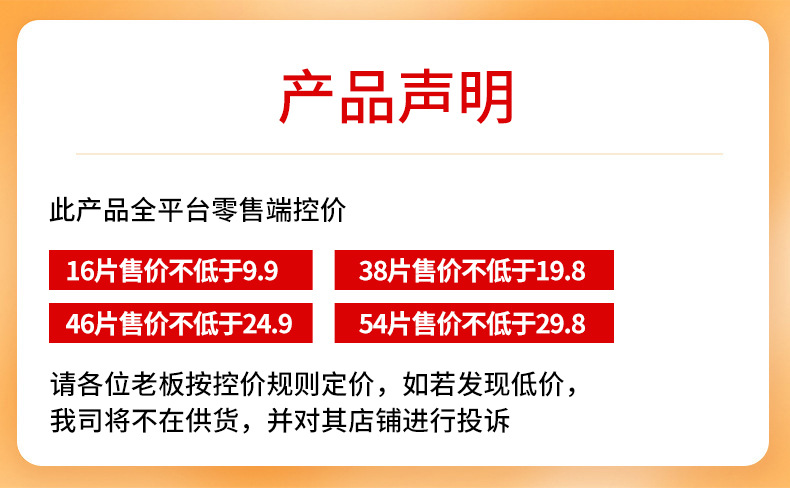 产品声明

此产品全平台零售端控价

16片售价不低于9.9

38片售价不低于19.8

46片售价不低于24.9

54片售价不低于29.8

请各位老板按控价规则定价，如若发现低价，我司将不在供货，并对其店铺进行投诉